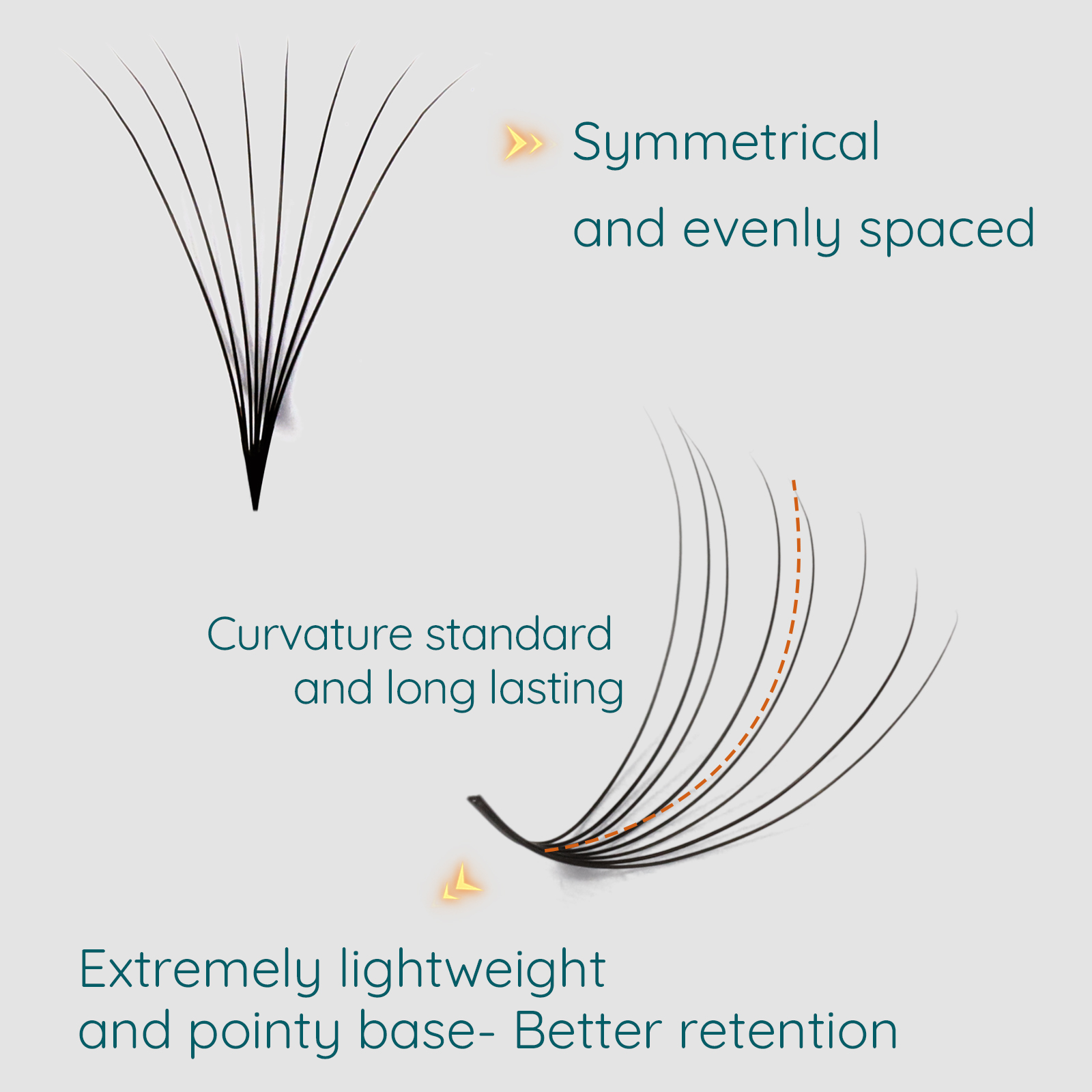 Symmetrical and evenly spaced

Curvature standard and long lasting

Extremely lightweight and pointy base- Better retention